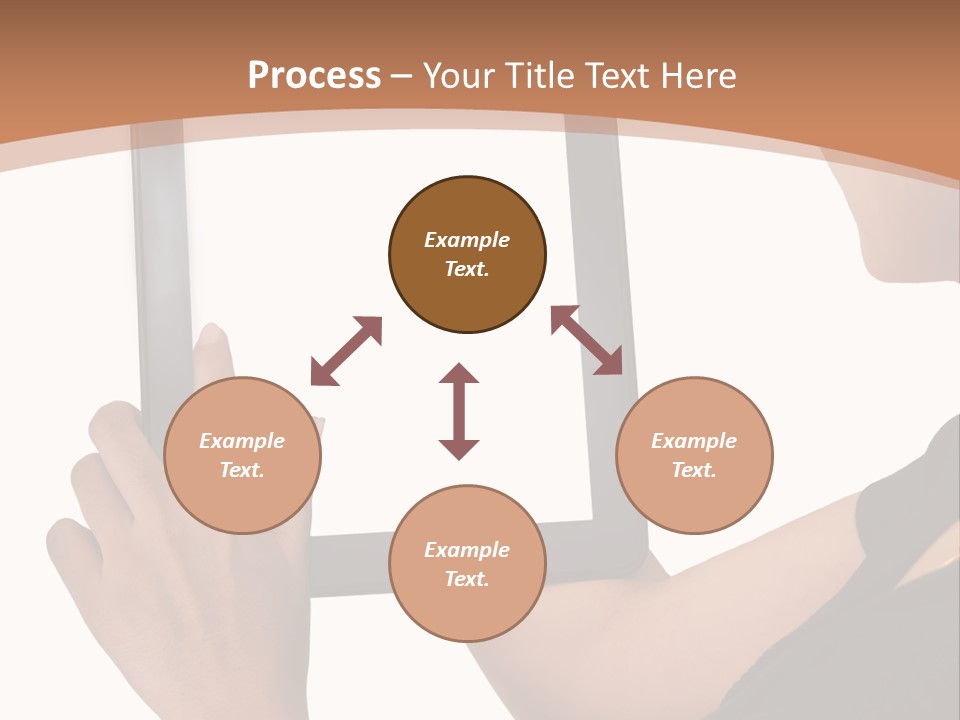 Process – Your Title Text Here

Example Text.

Example Text.

Example Text.

Example Text.